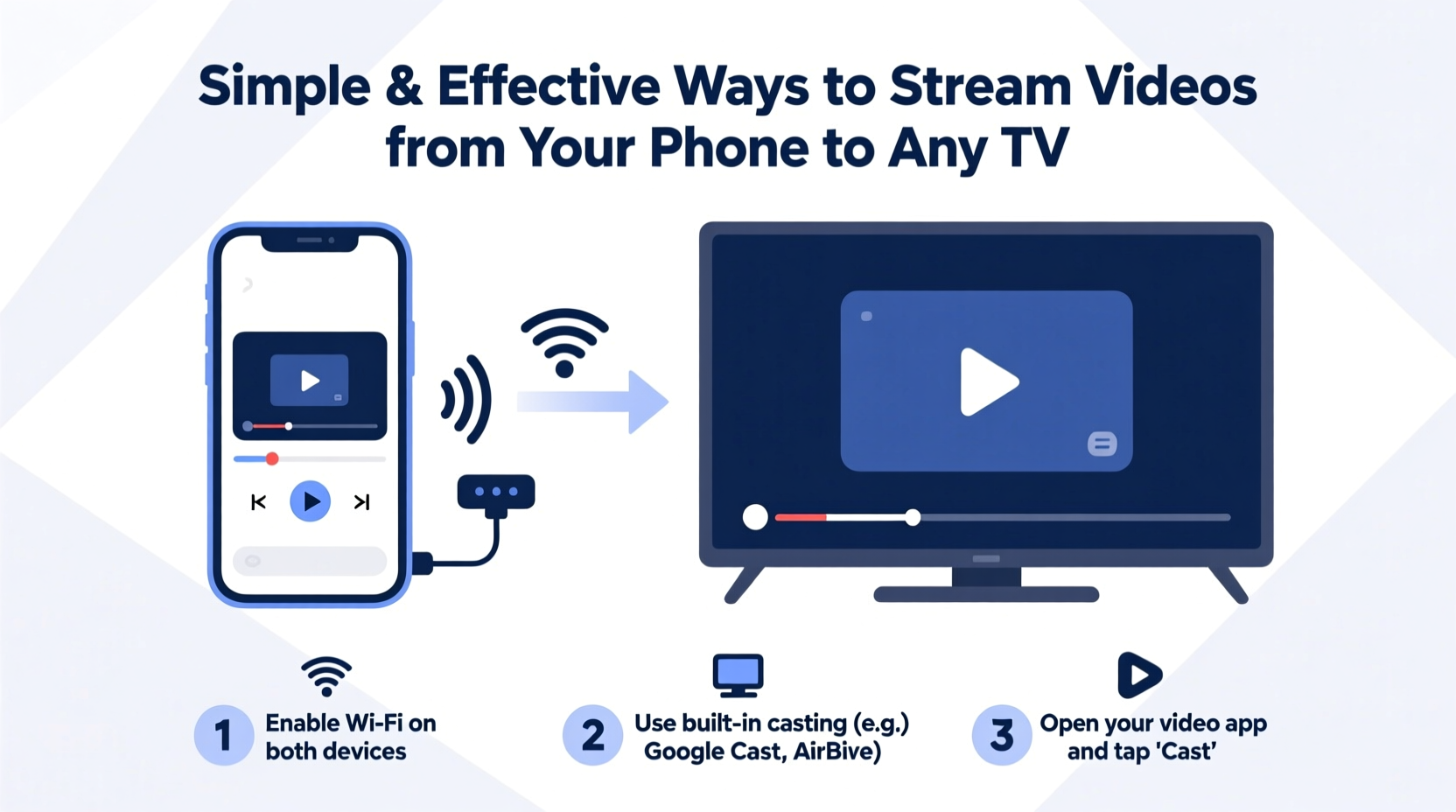 Simple & Effective Ways to Stream Videos from Your Phone to Any TV

1 Enable Wi-Fi on both devices

2 Use built-in casting (e.g.) Google Cast, AirBive)

3 Open your video app and tap 'Cast'